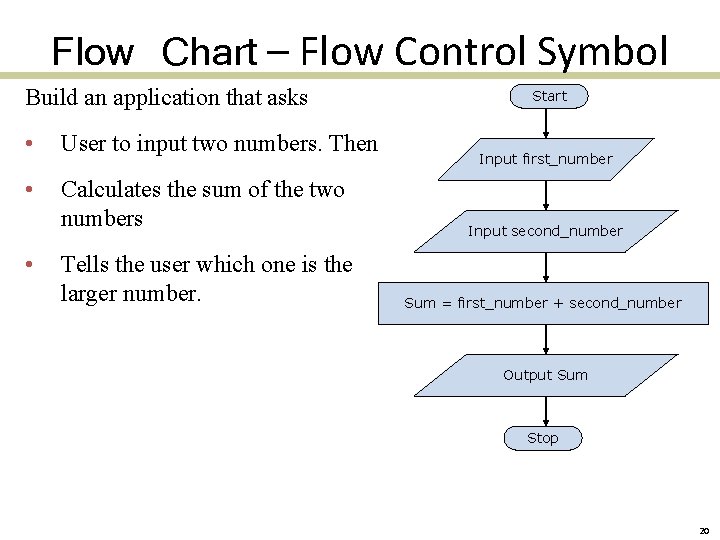 Flow Chart – Flow Control Symbol

Build an application that asks

• User to input two numbers. Then

• Calculates the sum of the two numbers

• Tells the user which one is the larger number.

Start

Input first_number

Input second_number

Sum = first_number + second_number

Output Sum

Stop

20